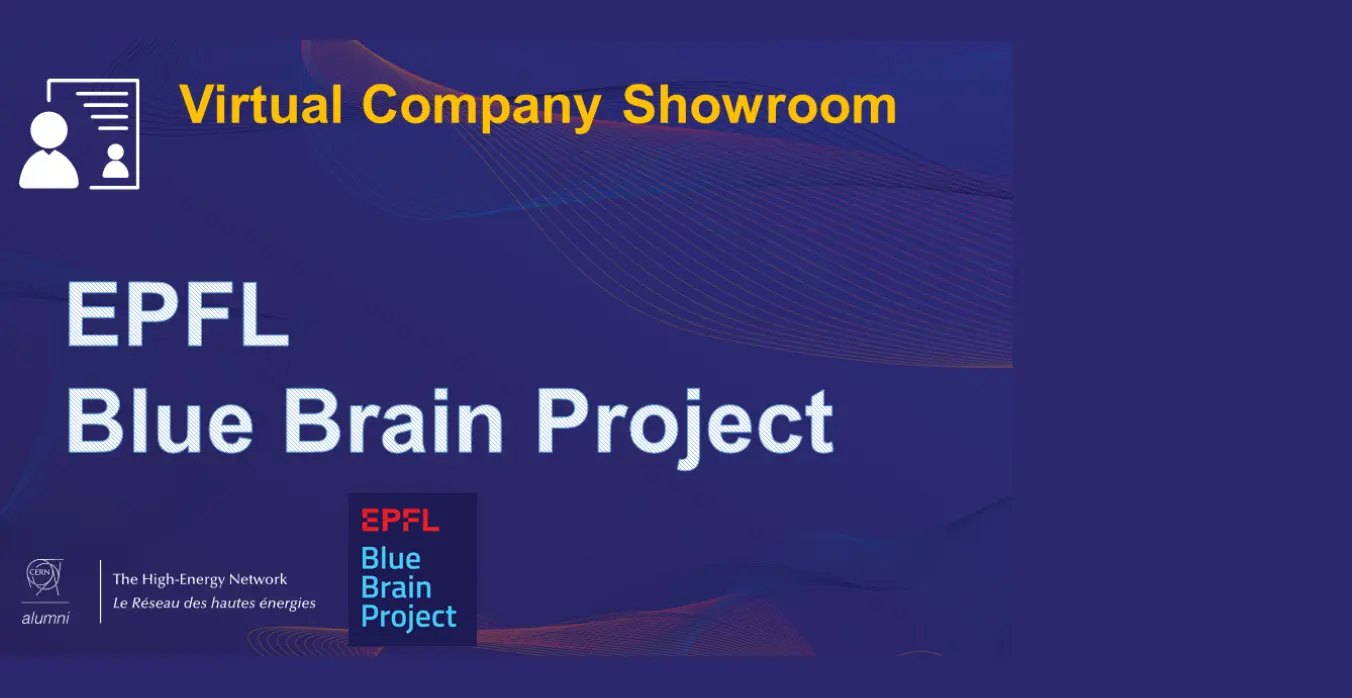 Virtual Company Showroom

EPFL
Blue Brain Project

CERN
alumni

The High-Energy Network
Le Réseau des hautes énergies

EPFL
Blue
Brain
Project